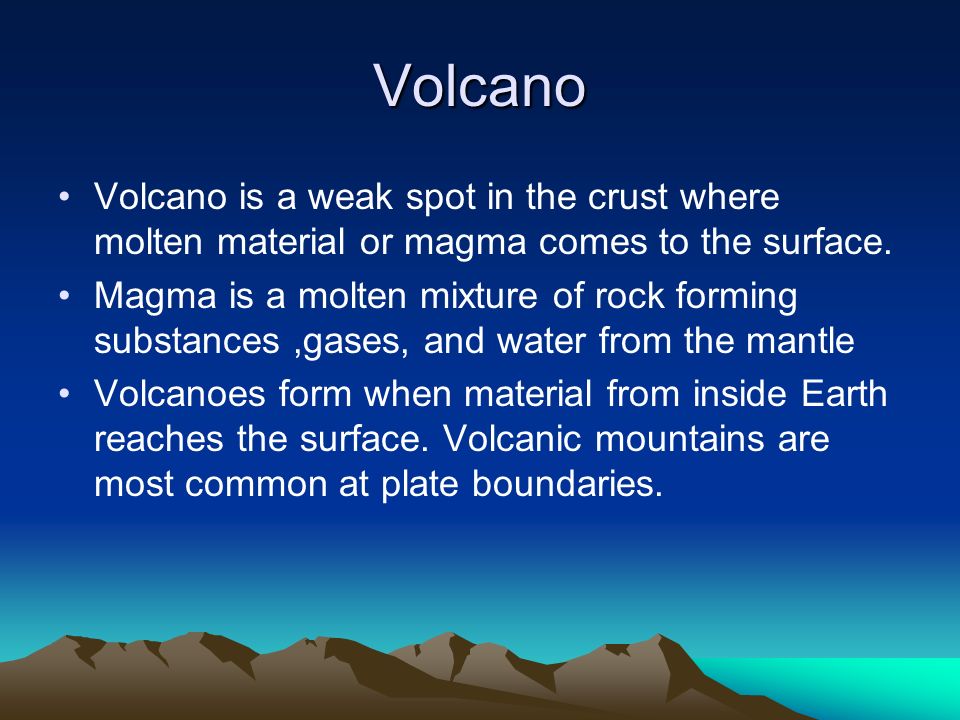 Volcano

• Volcano is a weak spot in the crust where molten material or magma comes to the surface.
• Magma is a molten mixture of rock forming substances ,gases, and water from the mantle
• Volcanoes form when material from inside Earth reaches the surface. Volcanic mountains are most common at plate boundaries.